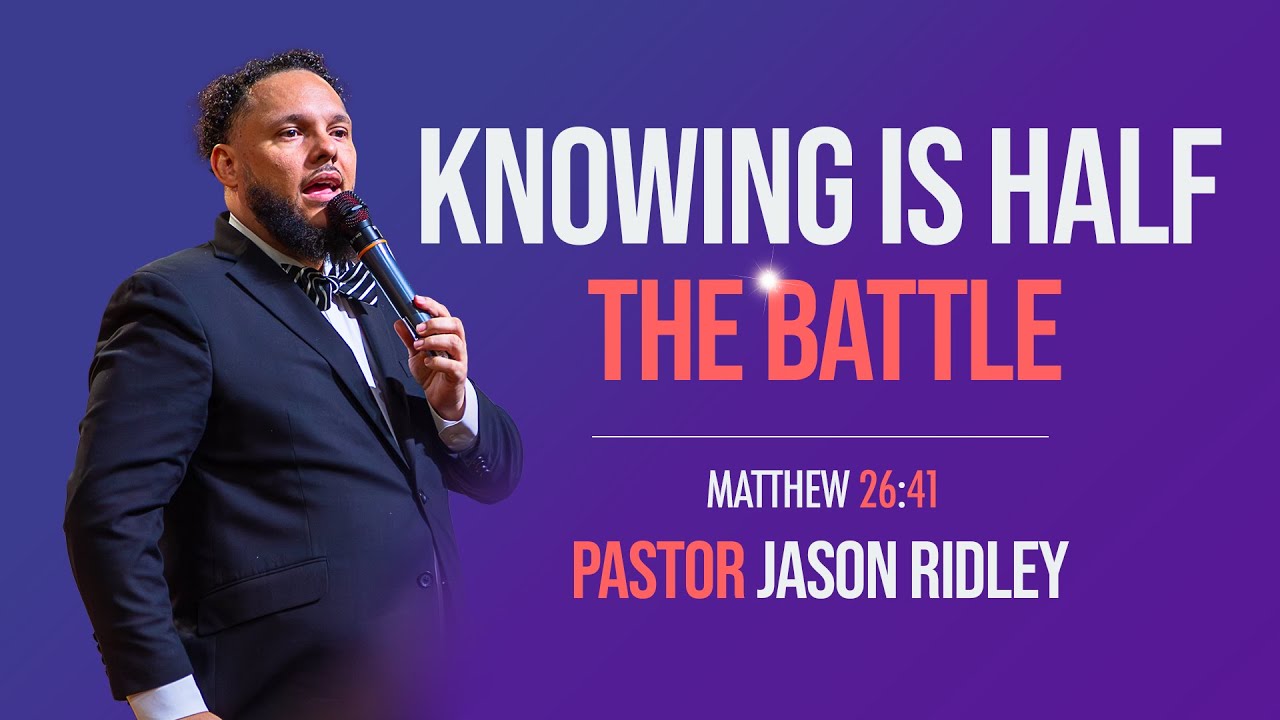 KNOWING IS HALF
THE BATTLE

MATTHEW 26:41

PASTOR JASON RIDLEY